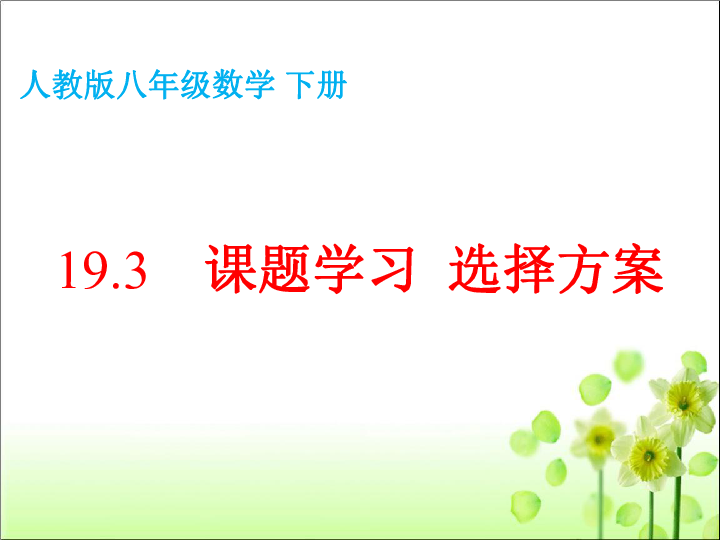 人教版八年级数学 下册

19.3 课题学习 选择方案